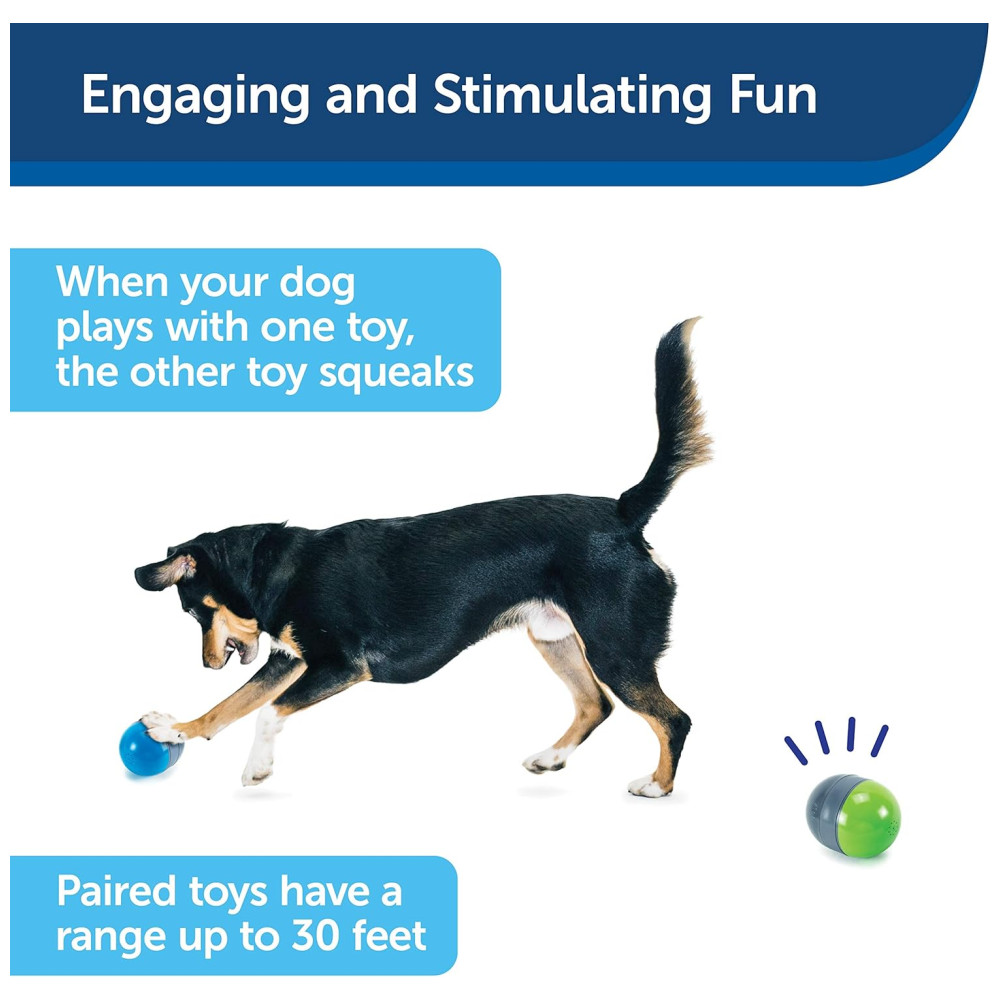 Engaging and Stimulating Fun

When your dog plays with one toy, the other toy squeaks

Paired toys have a range up to 30 feet